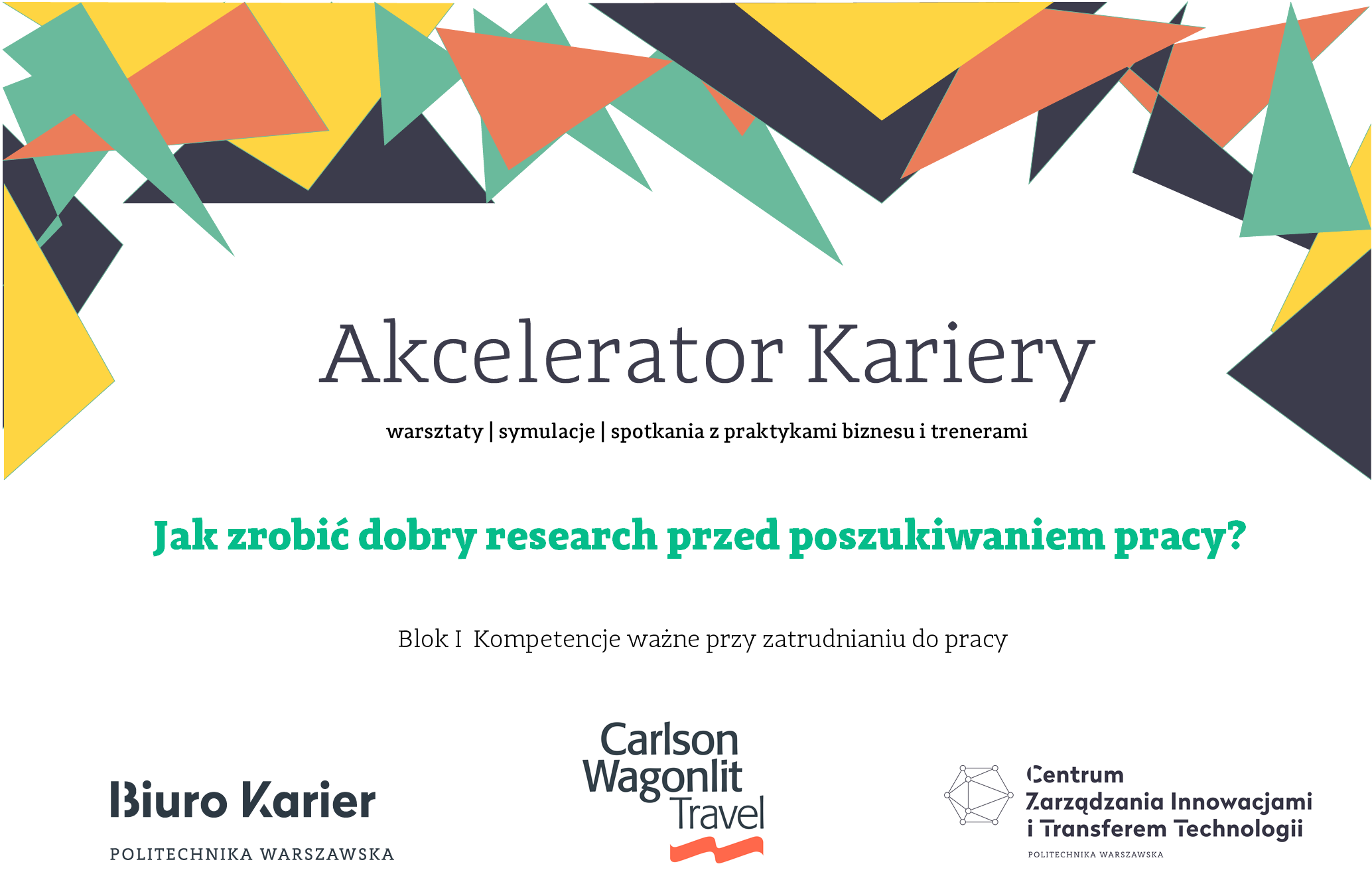 Akcelerator Kariery

warsztaty | symulacje | spotkania z praktykami biznesu i trenerami

Jak zrobić dobry research przed poszukiwaniem pracy?

Blok I Kompetencje ważne przy zatrudnianiu do pracy

Biuro Karier
POLITECHNIKA WARSZAWSKA

Carlson Wagonlit Travel

Centrum Zarządzania Innowacjami i Transferem Technologii
POLITECHNIKA WARSZAWSKA